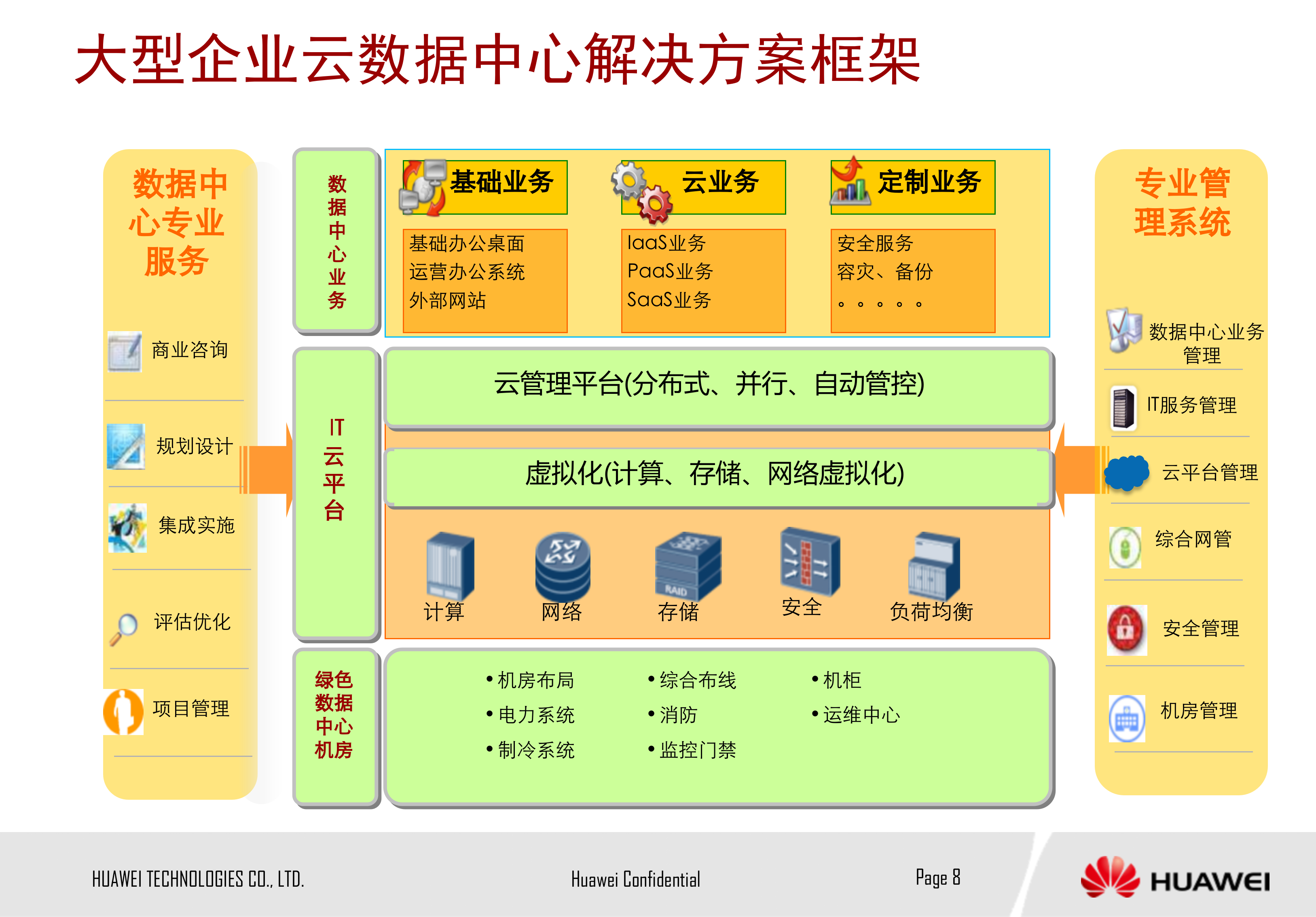 大型企业云数据中心解决方案框架

数据中心专业服务

商业咨询

规划设计

集成实施

评估优化

项目管理

数据中心业务

基础业务

基础办公桌面
运营办公系统
外部网站

云业务

IaaS业务
PaaS业务
SaaS业务

定制业务

安全服务
容灾、备份
。。。。。

IT云平台

云管理平台(分布式、并行、自动管控)

虚拟化(计算、存储、网络虚拟化)

计算

网络

RAID

存储

安全

负荷均衡

绿色数据中心机房

• 机房布局
• 电力系统
• 制冷系统

• 综合布线
• 消防
• 监控门禁

• 机柜
• 运维中心

专业管理系统

数据中心业务管理

IT服务管理

云平台管理

综合网管

安全管理

机房管理

HUAWEI TECHNOLOGIES CO., LTD.

Huawei Confidential

Page 8

HUAWEI